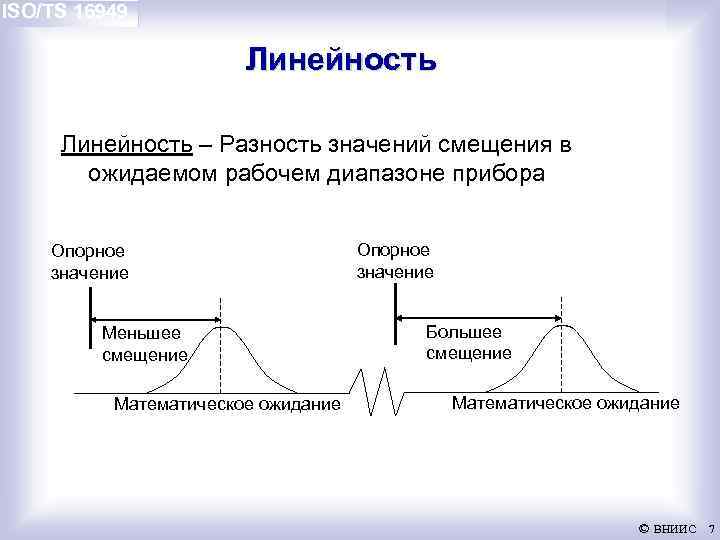 ISO/TS 16949

Линейность

Линейность – Разность значений смещения в ожидаемом рабочем диапазоне прибора

Опорное значение

Меньшее смещение

Математическое ожидание

Опорное значение

Большее смещение

Математическое ожидание

© ВНИИС 7